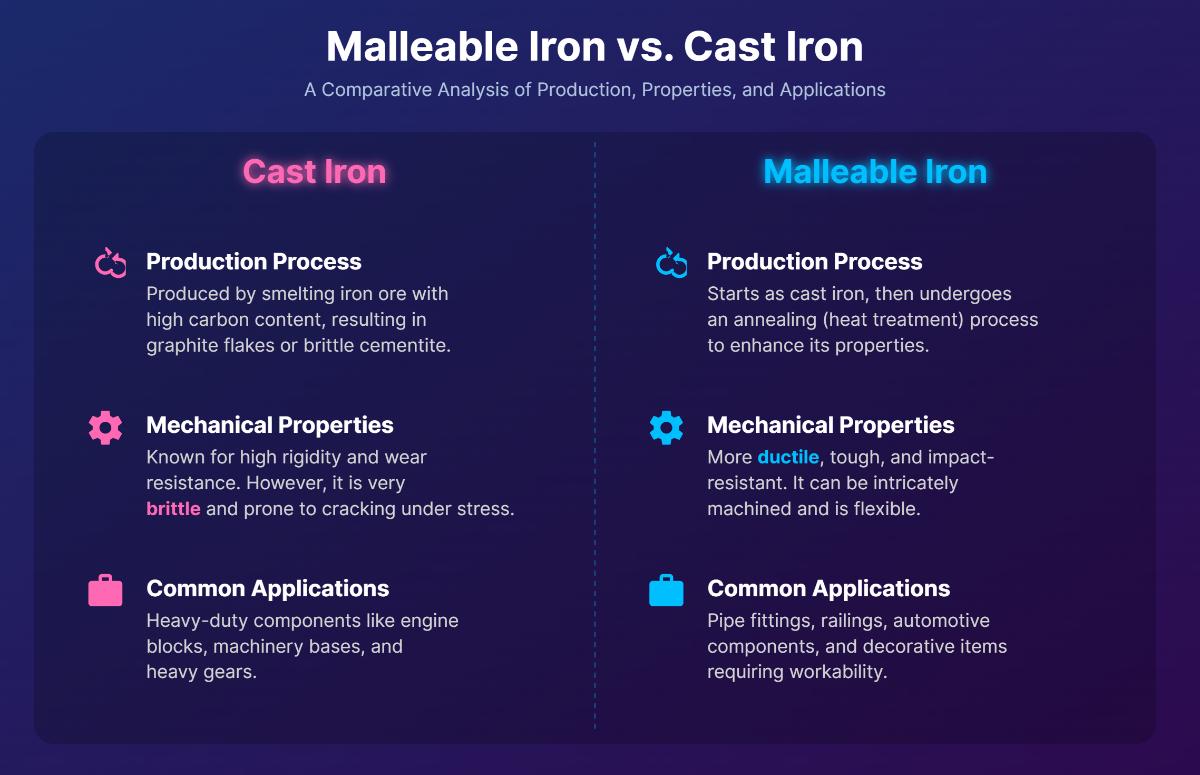 Malleable Iron vs. Cast Iron

A Comparative Analysis of Production, Properties, and Applications

Cast Iron

Production Process

Produced by smelting iron ore with high carbon content, resulting in graphite flakes or brittle cementite.

Mechanical Properties

Known for high rigidity and wear resistance. However, it is very brittle and prone to cracking under stress.

Common Applications

Heavy-duty components like engine blocks, machinery bases, and heavy gears.

Malleable Iron

Production Process

Starts as cast iron, then undergoes an annealing (heat treatment) process to enhance its properties.

Mechanical Properties

More ductile, tough, and impact-resistant. It can be intricately machined and is flexible.

Common Applications

Pipe fittings, railings, automotive components, and decorative items requiring workability.